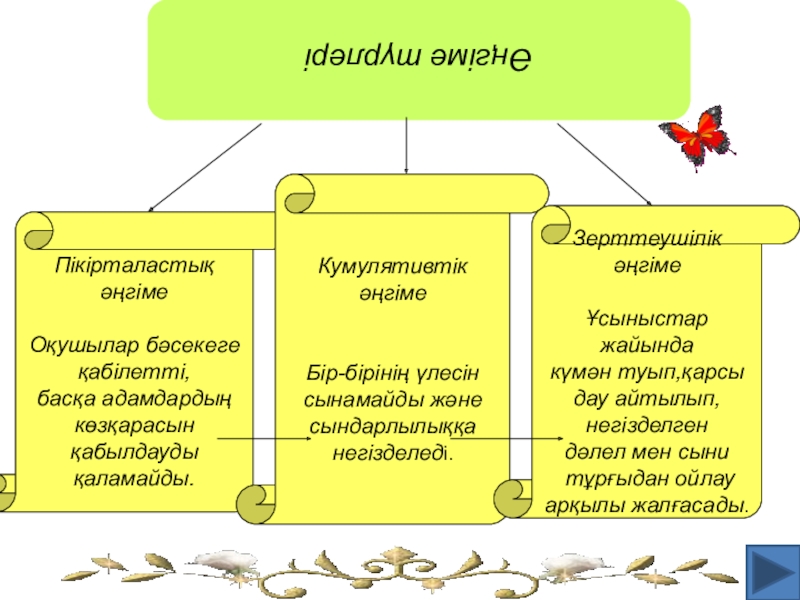 Әңгіме түрлері

Пікірталастық әңгіме

Оқушылар бәсекеге қабілетті, басқа адамдардың көзқарасын қабылдауды қаламайды.

Кумулятивтік әңгіме

Бір-бірінің үлесін сынамайды және сындарлылыққа негізделеді.

Зерттеушілік әңгіме

Ұсыныстар жайында күмән туып,қарсы дау айтылып, негізделген дәлел мен сыни тұрғыдан ойлау арқылы жалғасады.